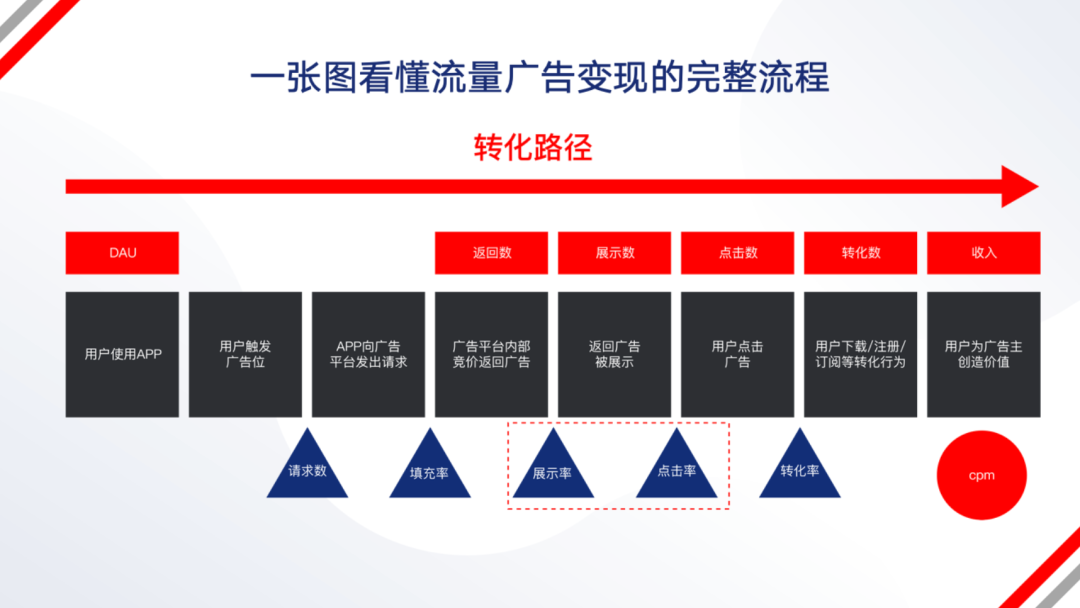 一张图看懂流量广告变现的完整流程

转化路径

DAU

返回数

展示数

点击数

转化数

收入

用户使用APP

用户触发广告位

APP向广告平台发出请求

广告平台内部竞价返回广告

返回广告被展示

用户点击广告

用户下载/注册/订阅等转化行为

用户为广告主创造价值

请求数

填充率

展示率

点击率

转化率

cpm